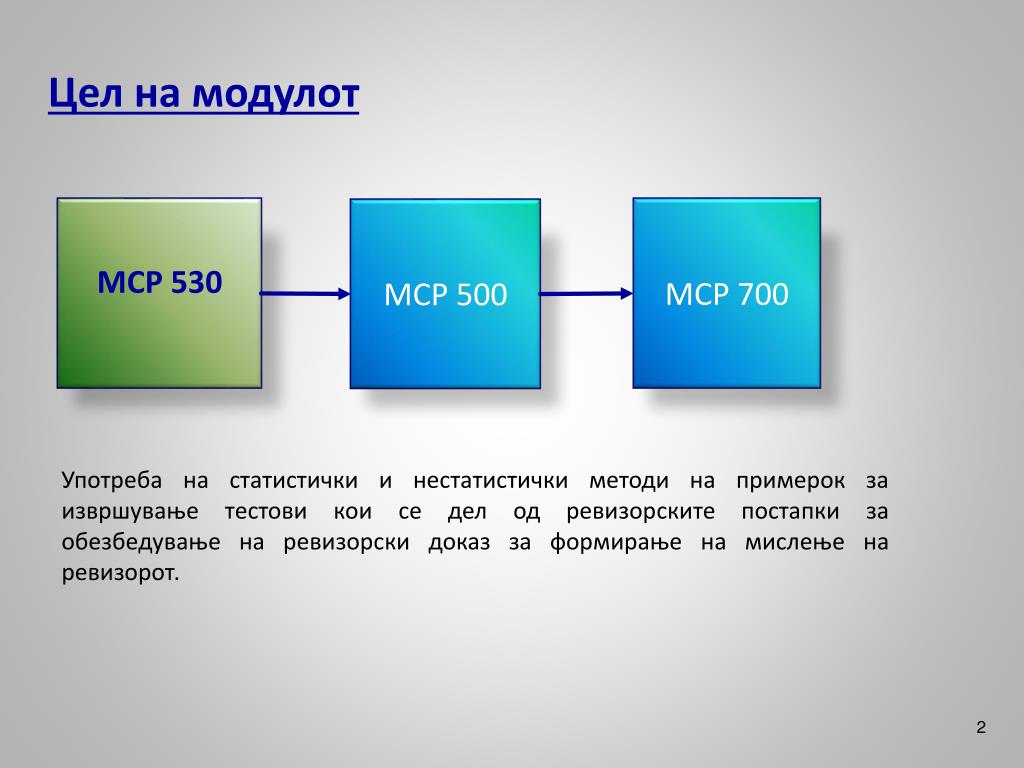 Цел на модулот

МСР 530

МСР 500

МСР 700

Употреба на статистички и нестатистички методи на примерок за извршување тестови кои се дел од ревизорските постапки за обезбедување на ревизорски доказ за формирање на мислење на ревизорот.

2